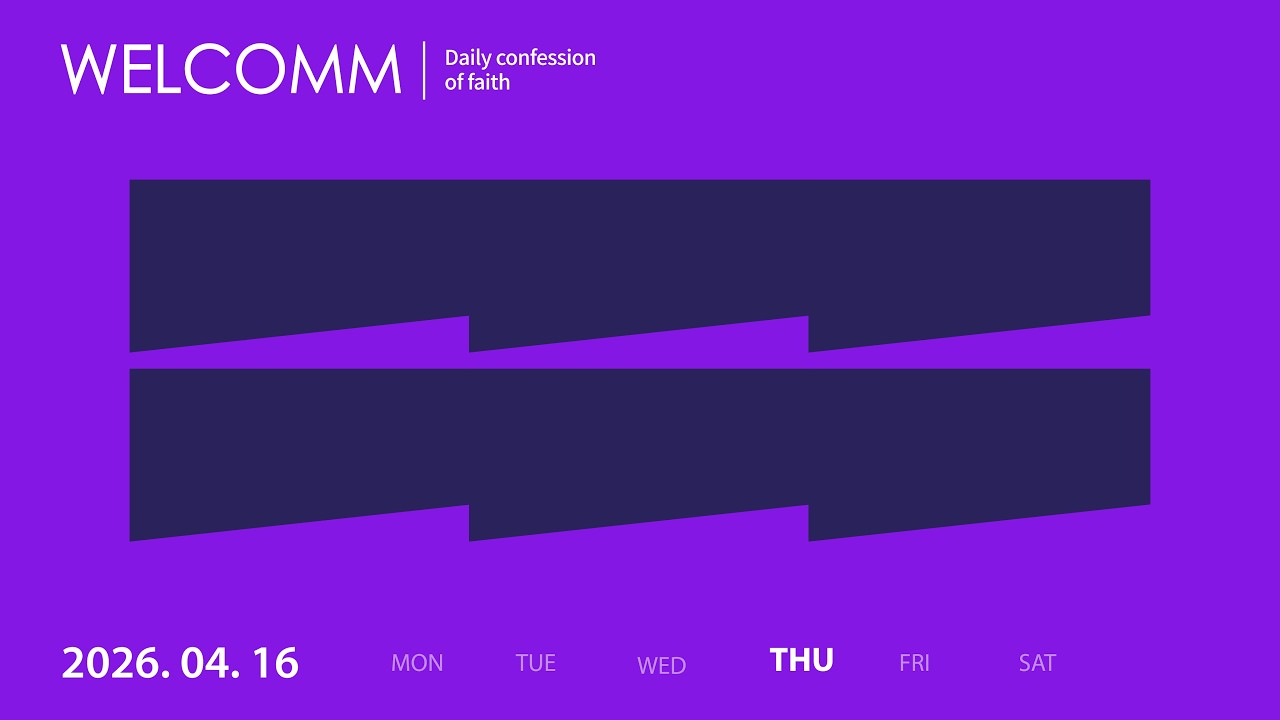 WELCOMM
Daily confession of faith

2026. 04. 16
MON TUE WED THU FRI SAT